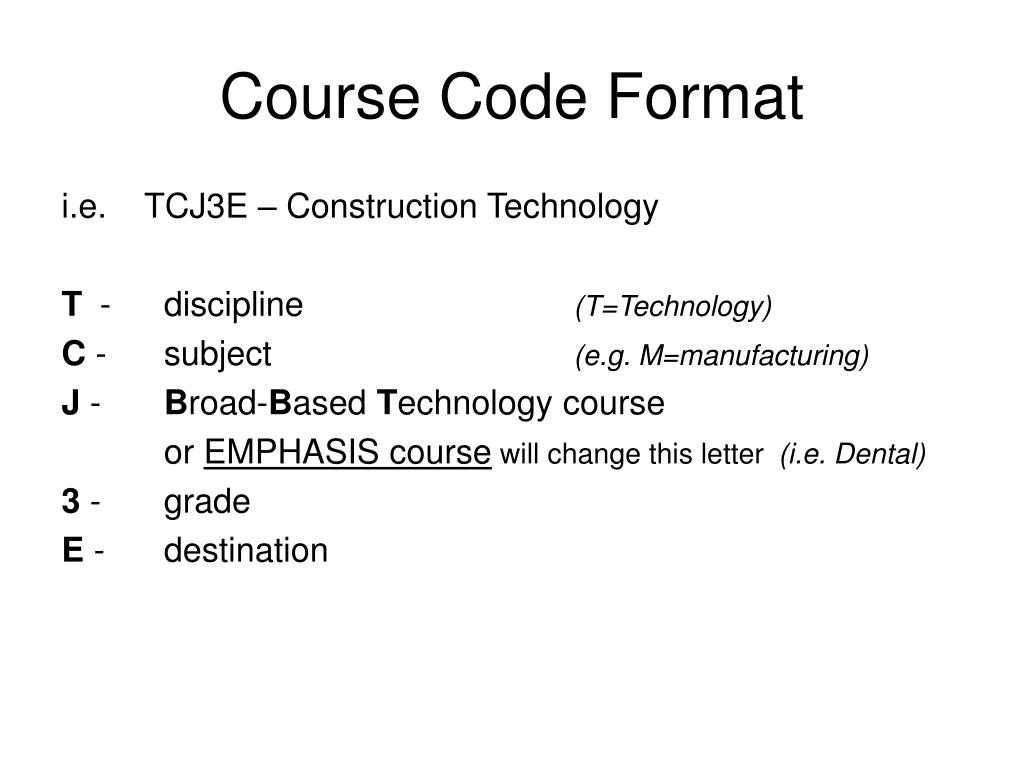 Course Code Format

i.e. TCJ3E – Construction Technology

T - discipline (T=Technology)
C - subject (e.g. M=manufacturing)
J - Broad-Based Technology course
or EMPHASIS course will change this letter (i.e. Dental)
3 - grade
E - destination